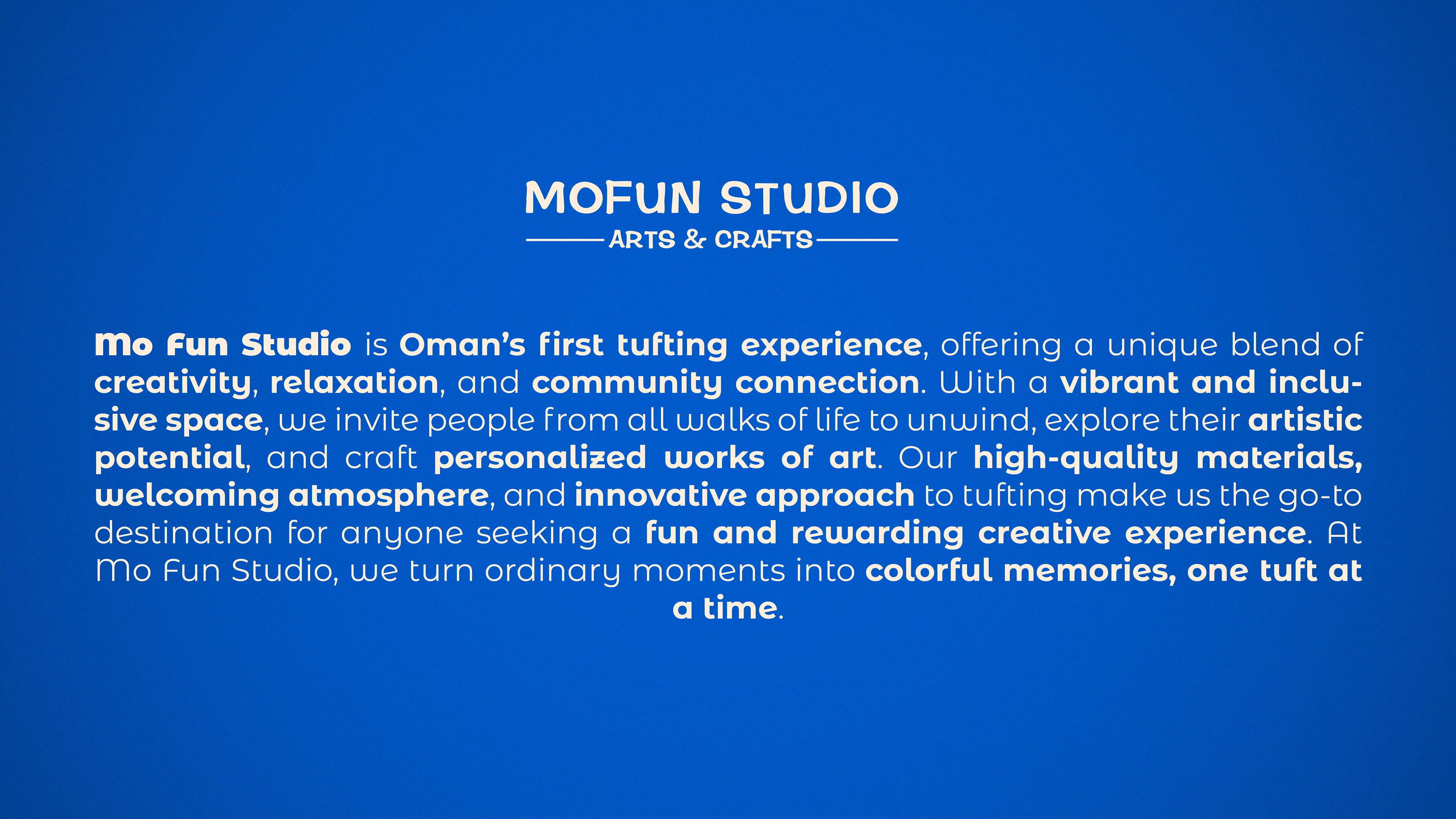 MOFUN STUDIO
ARTS & CRAFTS

Mo Fun Studio is Oman's first tufting experience, offering a unique blend of creativity, relaxation, and community connection. With a vibrant and inclusive space, we invite people from all walks of life to unwind, explore their artistic potential, and craft personalized works of art. Our high-quality materials, welcoming atmosphere, and innovative approach to tufting make us the go-to destination for anyone seeking a fun and rewarding creative experience. At Mo Fun Studio, we turn ordinary moments into colorful memories, one tuft at a time.